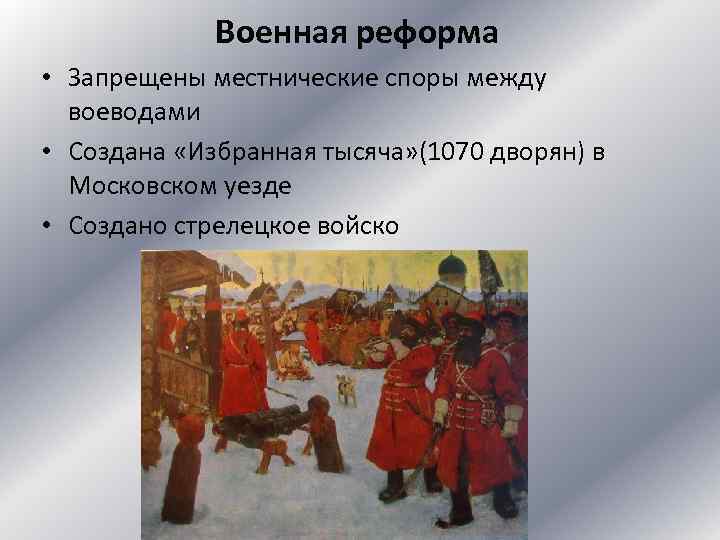 Военная реформа

• Запрещены местнические споры между воеводами
• Создана «Избранная тысяча»(1070 дворян) в Московском уезде
• Создано стрелецкое войско